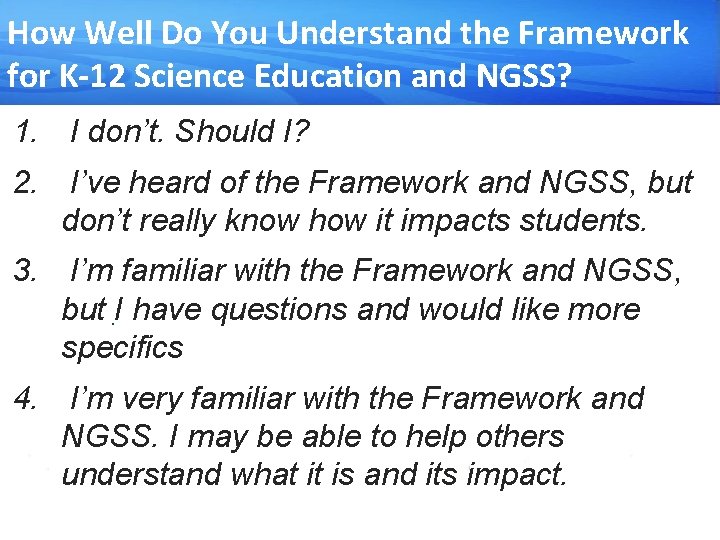 How Well Do You Understand the Framework for K-12 Science Education and NGSS?

1. I don't. Should I?

2. I've heard of the Framework and NGSS, but don't really know how it impacts students.

3. I'm familiar with the Framework and NGSS, but I have questions and would like more specifics

4. I'm very familiar with the Framework and NGSS. I may be able to help others understand what it is and its impact.